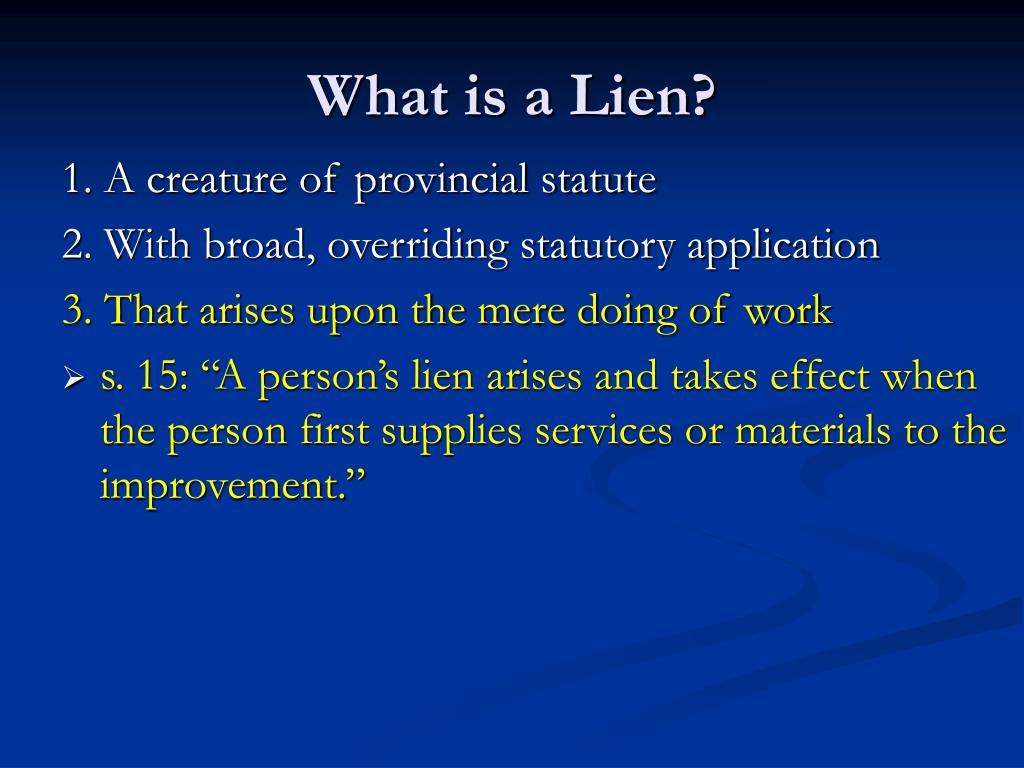 What is a Lien?

1. A creature of provincial statute

2. With broad, overriding statutory application

3. That arises upon the mere doing of work

➢ s. 15: “A person’s lien arises and takes effect when the person first supplies services or materials to the improvement.”